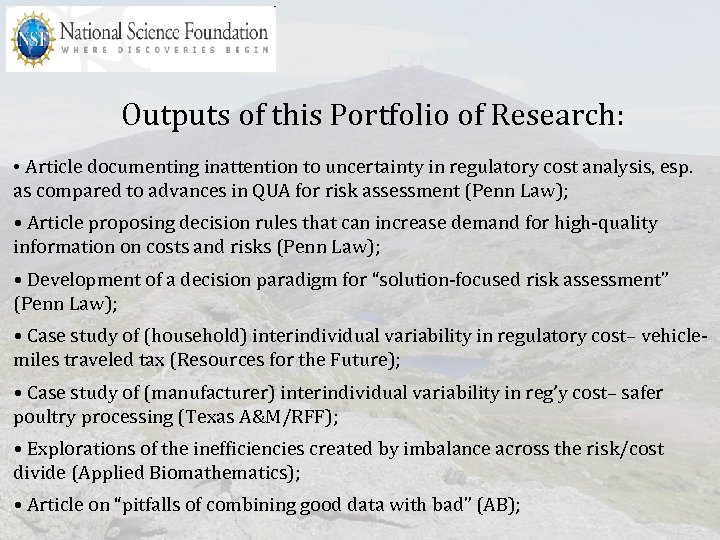 NSF National Science Foundation
WHERE DISCOVERIES BEGIN

Outputs of this Portfolio of Research:

• Article documenting inattention to uncertainty in regulatory cost analysis, esp. as compared to advances in QUA for risk assessment (Penn Law);

• Article proposing decision rules that can increase demand for high-quality information on costs and risks (Penn Law);

• Development of a decision paradigm for “solution-focused risk assessment” (Penn Law);

• Case study of (household) interindividual variability in regulatory cost– vehicle-miles traveled tax (Resources for the Future);

• Case study of (manufacturer) interindividual variability in reg’y cost– safer poultry processing (Texas A&M/RFF);

• Explorations of the inefficiencies created by imbalance across the risk/cost divide (Applied Biomathematics);

• Article on “pitfalls of combining good data with bad” (AB);